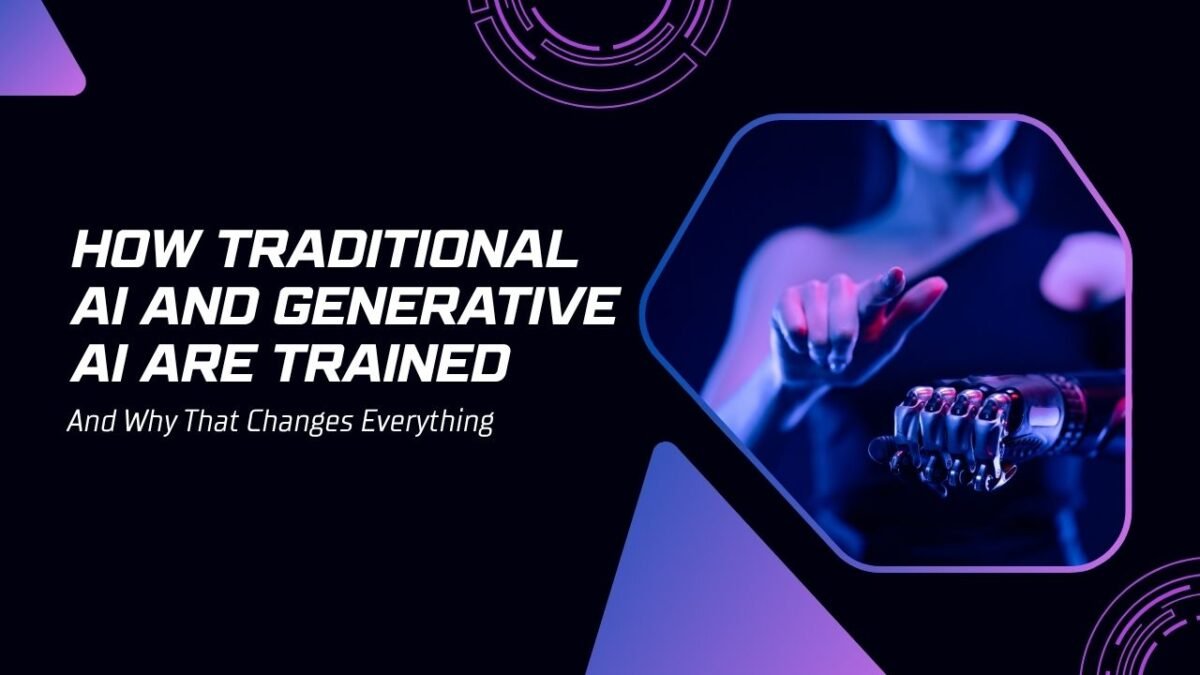 HOW TRADITIONAL AI AND GENERATIVE AI ARE TRAINED

And Why That Changes Everything